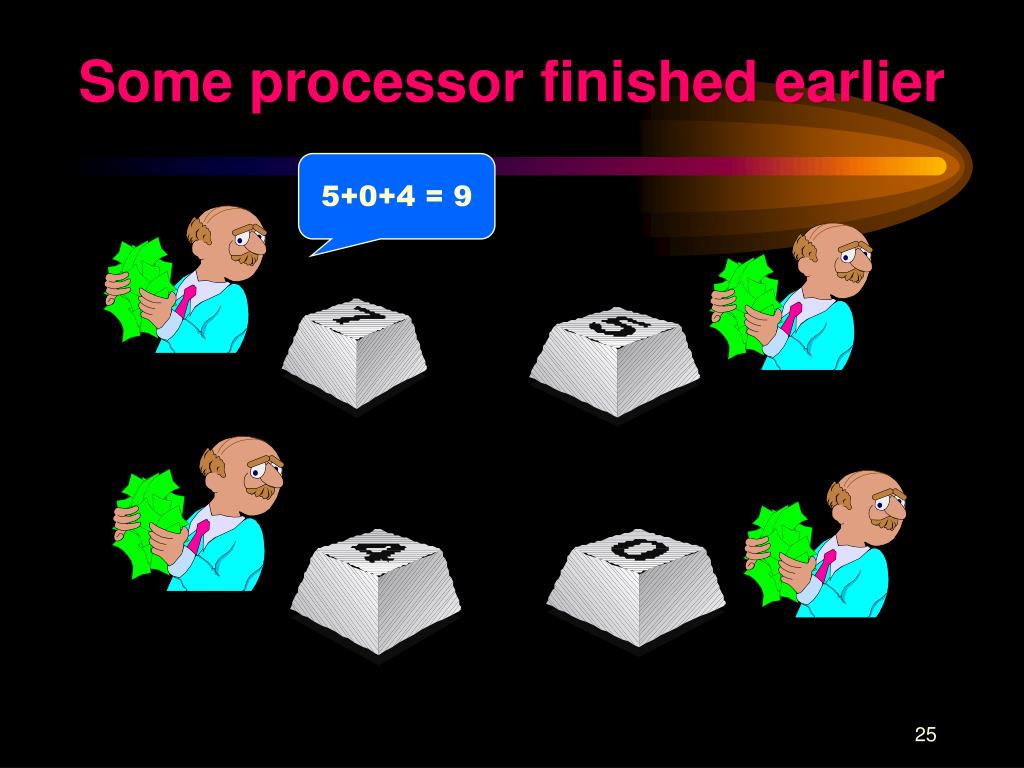 Some processor finished earlier

5+0+4 = 9

7

5

4

0

25